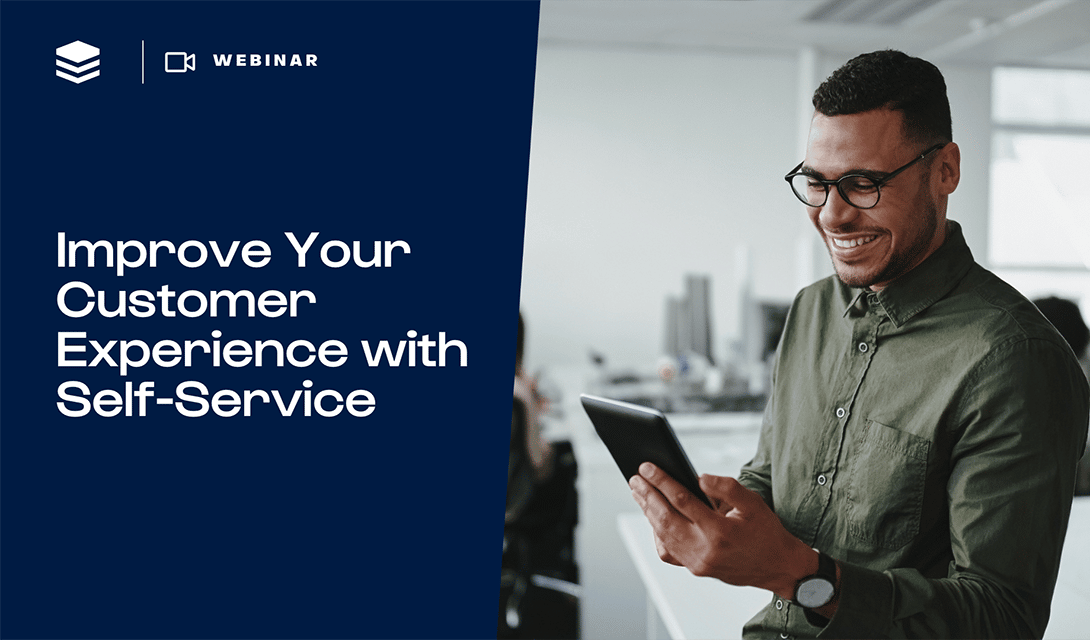 WEBINAR

Improve Your Customer Experience with Self-Service